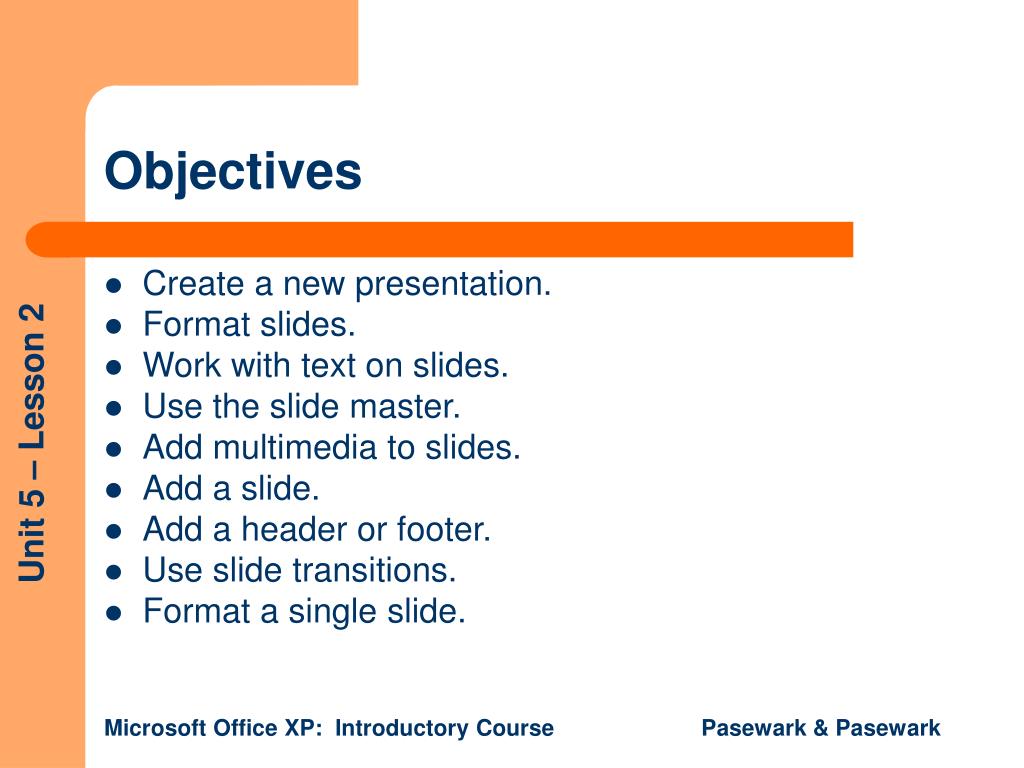 Unit 5 – Lesson 2

Objectives

- Create a new presentation.
- Format slides.
- Work with text on slides.
- Use the slide master.
- Add multimedia to slides.
- Add a slide.
- Add a header or footer.
- Use slide transitions.
- Format a single slide.

Microsoft Office XP: Introductory Course

Pasewark & Pasewark